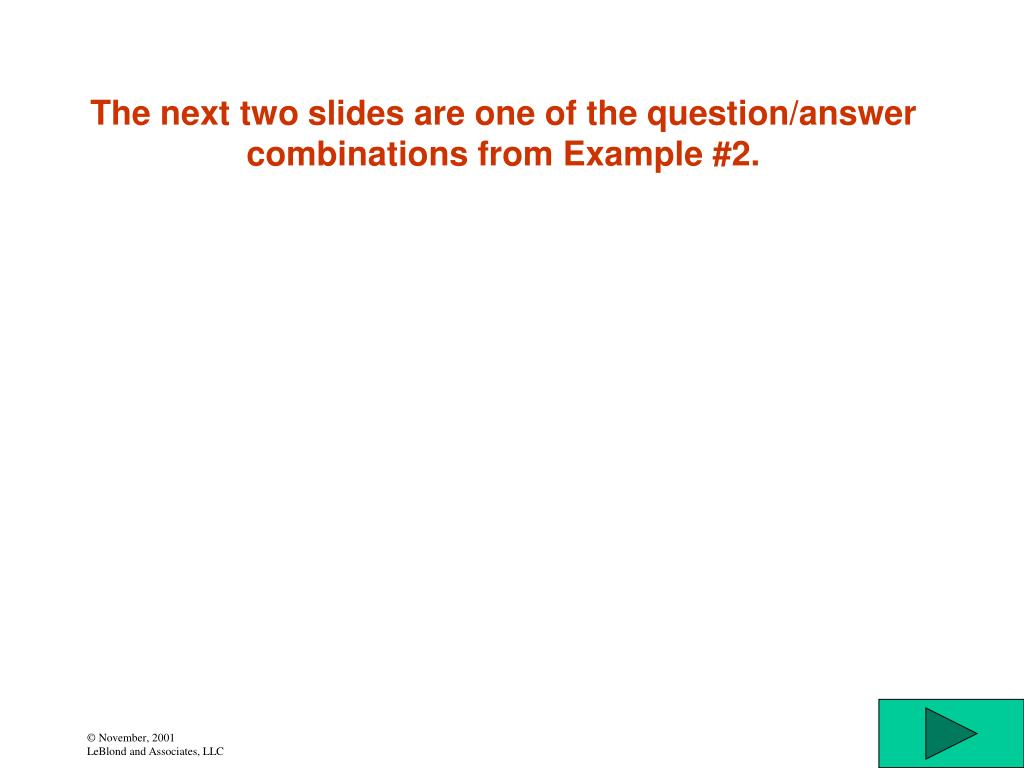 The next two slides are one of the question/answer combinations from Example #2.

© November, 2001
LeBlond and Associates, LLC